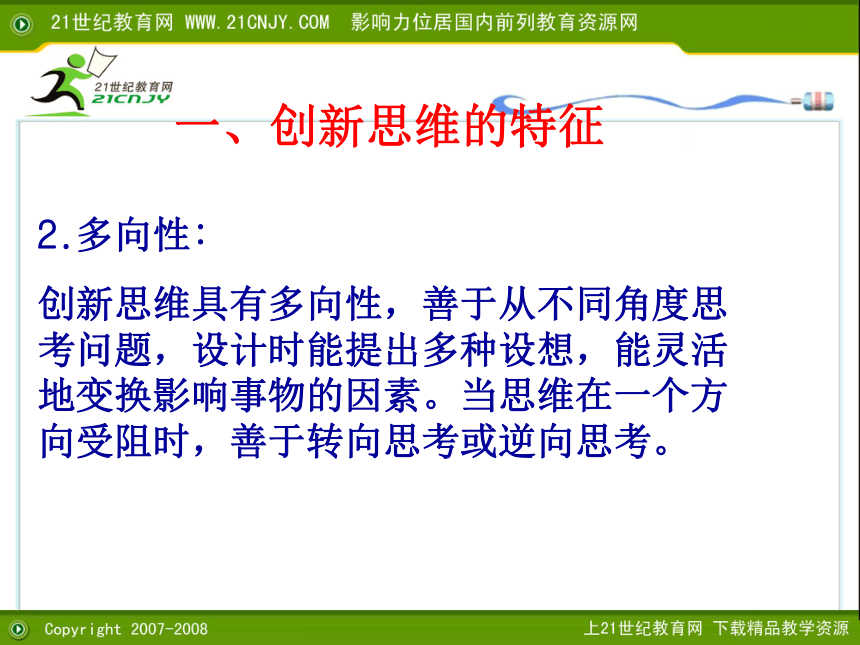 21世纪教育网 WWW.21CNJY.COM 影响力位居国内前列教育资源网

21世纪教育网
21CNJY

一、创新思维的特征

2.多向性:

创新思维具有多向性，善于从不同角度思考问题，设计时能提出多种设想，能灵活地变换影响事物的因素。当思维在一个方向受阻时，善于转向思考或逆向思考。

Copyright 2007-2008

上21世纪教育网 下载精品教学资源